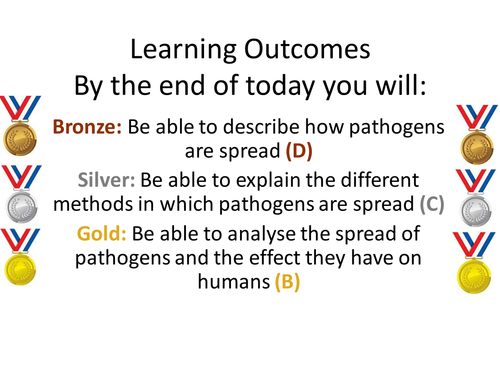 Learning Outcomes
By the end of today you will:

Bronze: Be able to describe how pathogens are spread (D)

Silver: Be able to explain the different methods in which pathogens are spread (C)

Gold: Be able to analyse the spread of pathogens and the effect they have on humans (B)